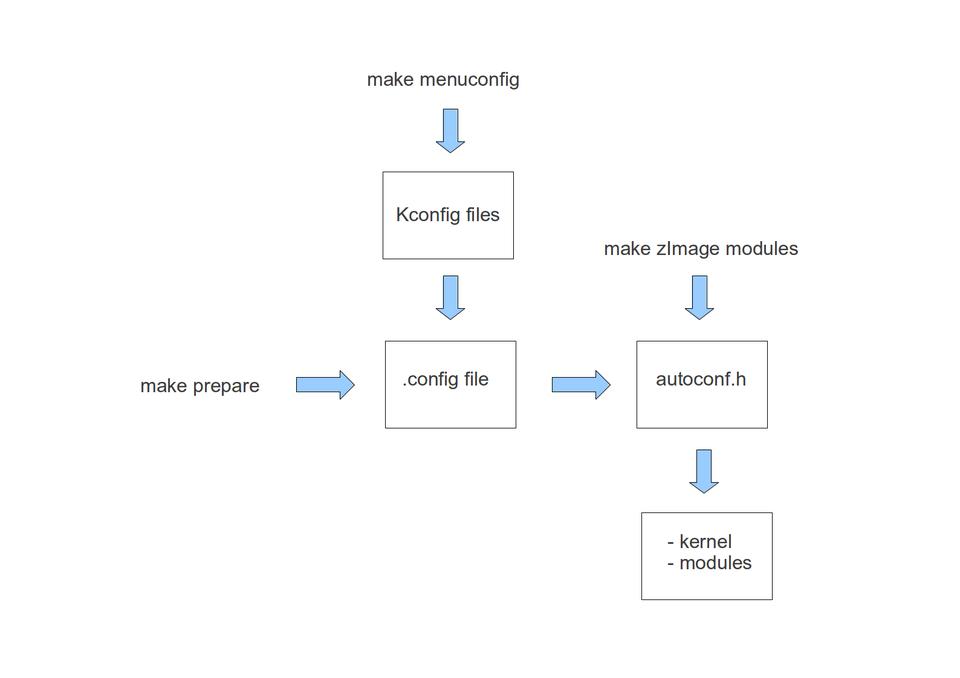 make menuconfig

Kconfig files

make zImage modules

make prepare

.config file

autoconf.h

- kernel
- modules